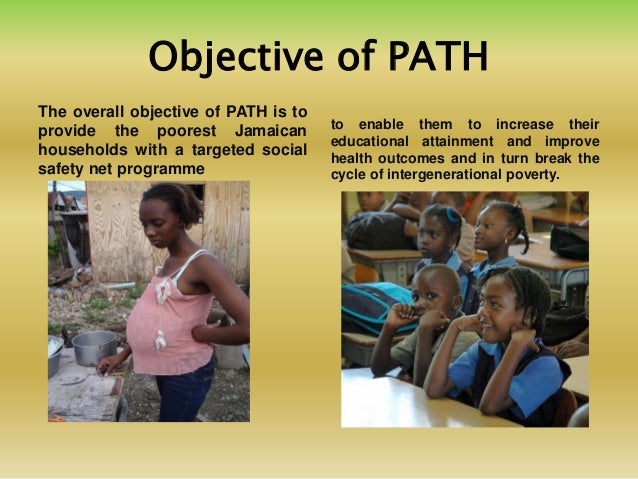 Objective of PATH

The overall objective of PATH is to provide the poorest Jamaican households with a targeted social safety net programme

to enable them to increase their educational attainment and improve health outcomes and in turn break the cycle of intergenerational poverty.